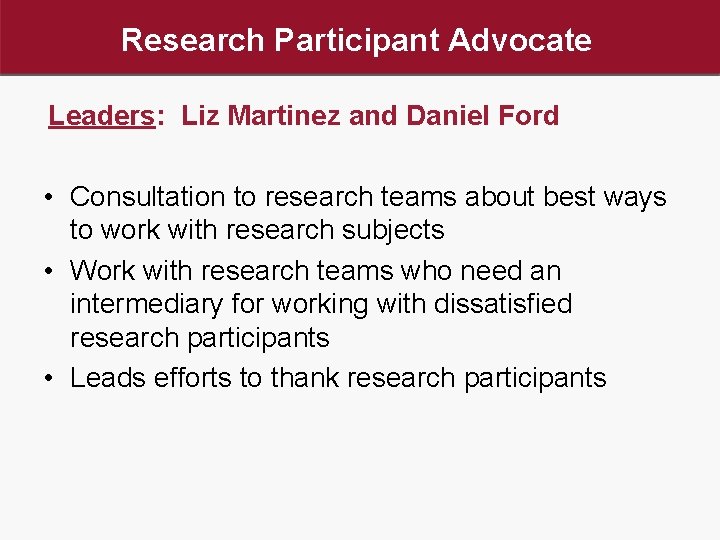 Research Participant Advocate

Leaders: Liz Martinez and Daniel Ford

• Consultation to research teams about best ways to work with research subjects
• Work with research teams who need an intermediary for working with dissatisfied research participants
• Leads efforts to thank research participants